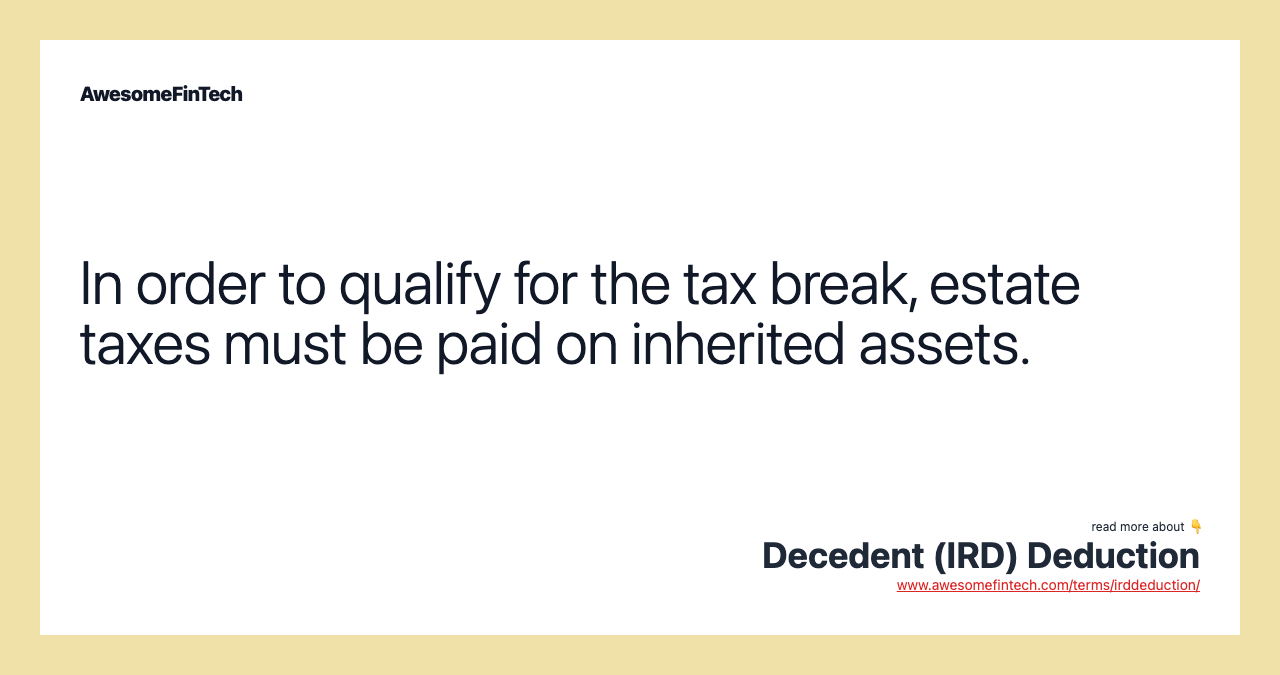 AwesomeFinTech

In order to qualify for the tax break, estate taxes must be paid on inherited assets.

read more about 👇
Decedent (IRD) Deduction
www.awesomefintech.com/terms/irddeduction/